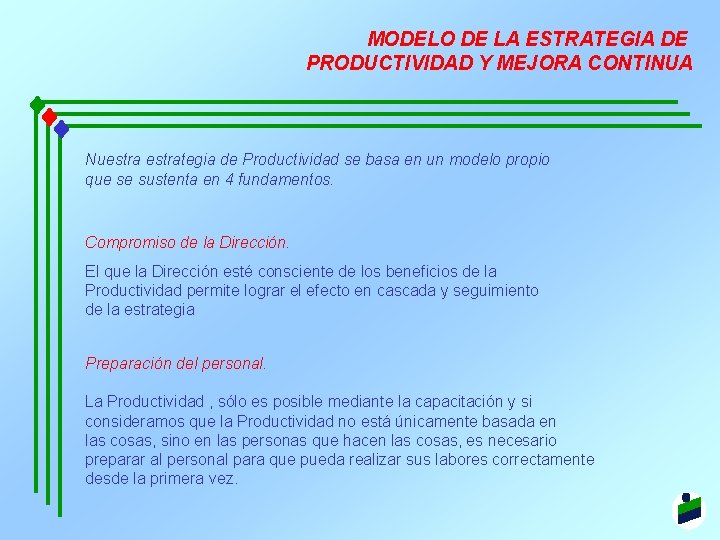 MODELO DE LA ESTRATEGIA DE PRODUCTIVIDAD Y MEJORA CONTINUA

Nuestra estrategia de Productividad se basa en un modelo propio que se sustenta en 4 fundamentos.

Compromiso de la Dirección.

El que la Dirección esté consciente de los beneficios de la Productividad permite lograr el efecto en cascada y seguimiento de la estrategia

Preparación del personal.

La Productividad , sólo es posible mediante la capacitación y si consideramos que la Productividad no está únicamente basada en las cosas, sino en las personas que hacen las cosas, es necesario preparar al personal para que pueda realizar sus labores correctamente desde la primera vez.